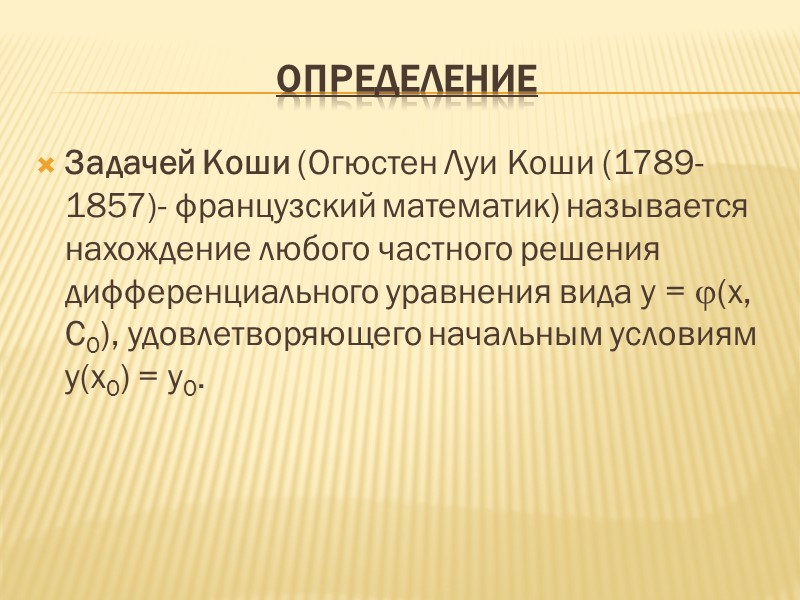 ОПРЕДЕЛЕНИЕ

Задачей Коши (Огюстен Луи Коши (1789-1857)- французский математик) называется нахождение любого частного решения дифференциального уравнения вида $y = \varphi(x, C_0)$, удовлетворяющего начальным условиям $y(x_0) = y_0$.